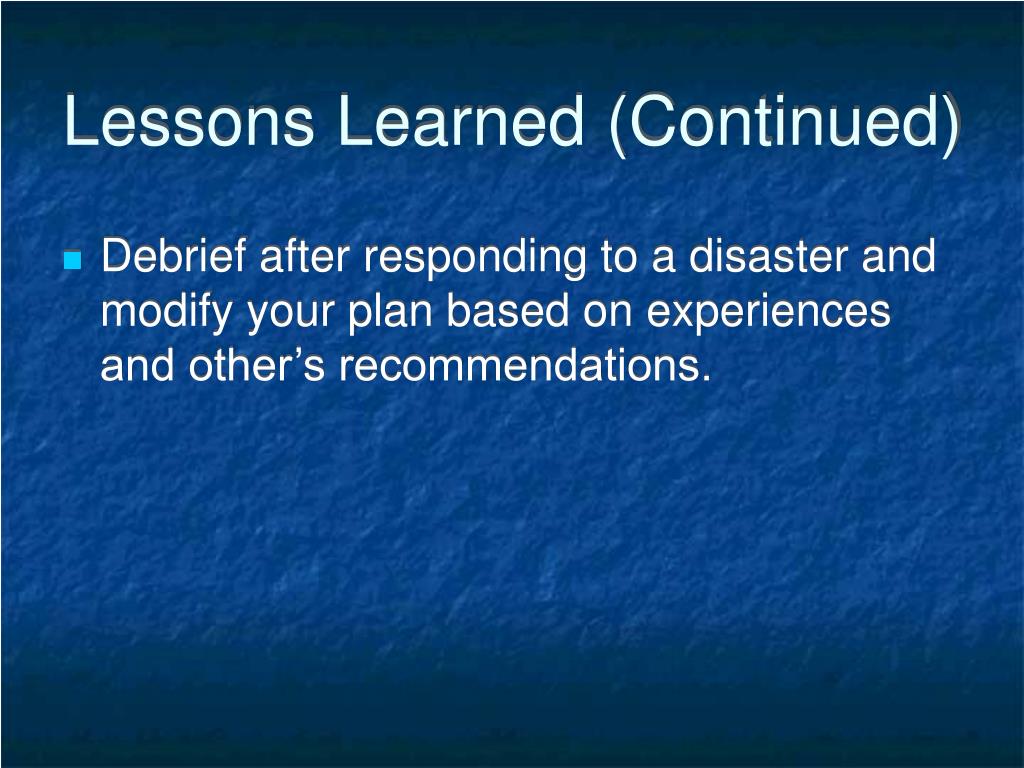 Lessons Learned (Continued)

Debrief after responding to a disaster and modify your plan based on experiences and other’s recommendations.